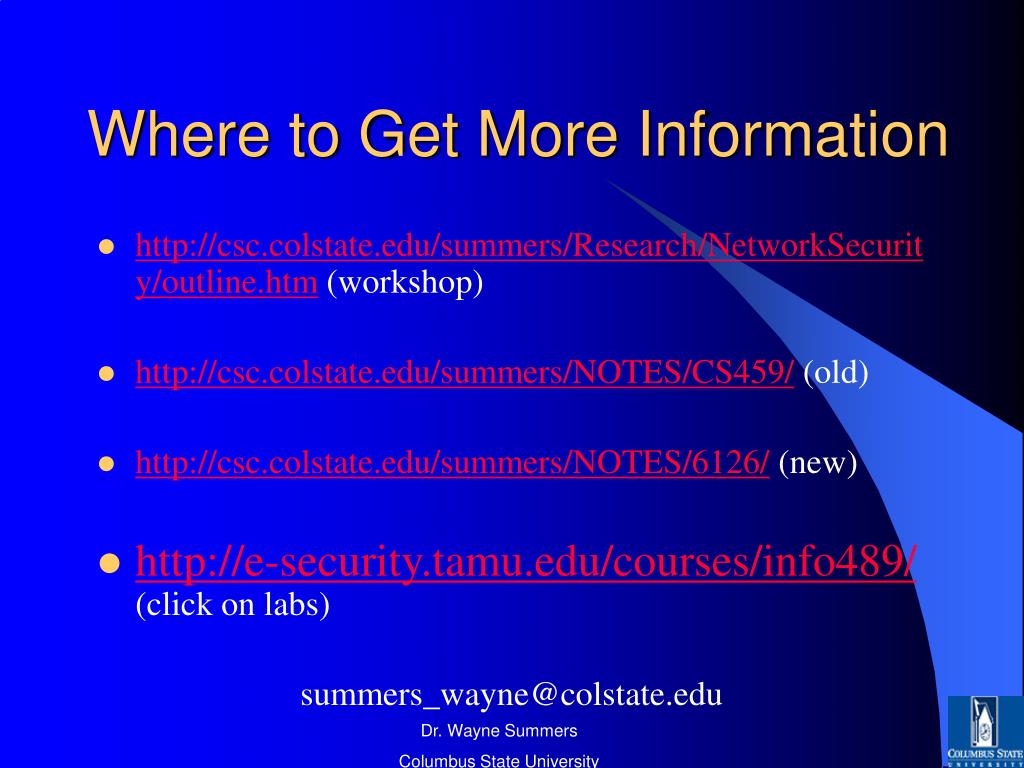 Where to Get More Information

- http://csc.colstate.edu/summers/Research/NetworkSecurity/outline.htm (workshop)

- http://csc.colstate.edu/summers/NOTES/CS459/ (old)

- http://csc.colstate.edu/summers/NOTES/6126/ (new)

- http://e-security.tamu.edu/courses/info489/ (click on labs)

summers_wayne@colstate.edu

Dr. Wayne Summers

Columbus State University

COLUMBUS STATE UNIVERSITY